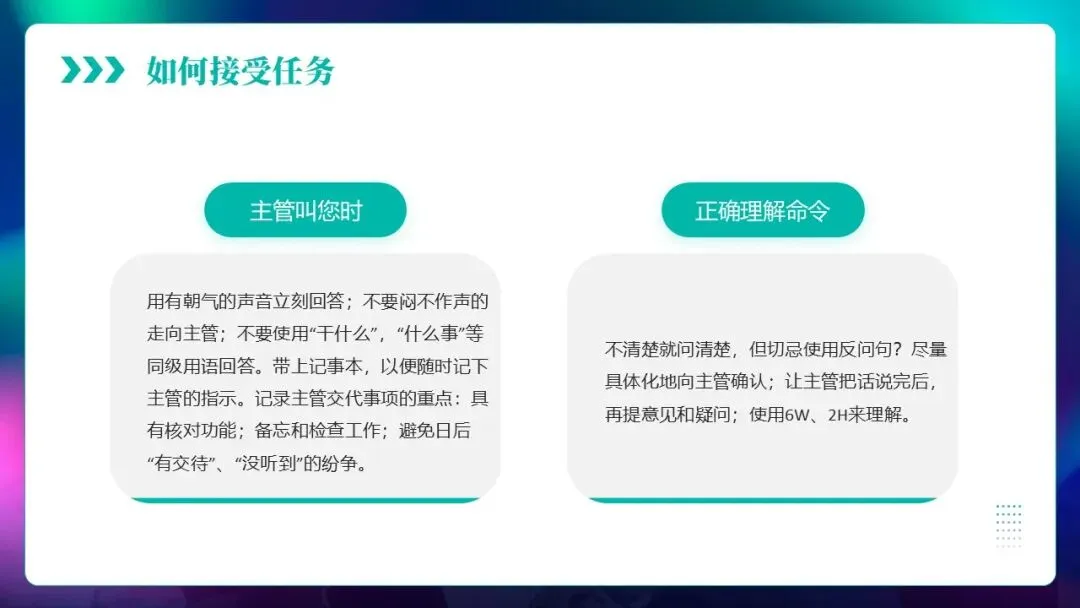 如何接受任务

主管叫您时

用有朝气的声音立刻回答；不要闷不作声的走向主管；不要使用“干什么”，“什么事”等同级用语回答。带上记事本，以便随时记下主管的指示。记录主管交代事项的重点：具有核对功能；备忘和检查工作；避免日后“有交待”、“没听到”的纷争。

正确理解命令

不清楚就问清楚，但切忌使用反问句？尽量具体化地向主管确认；让主管把话说完后，再提意见和疑问；使用6W、2H来理解。